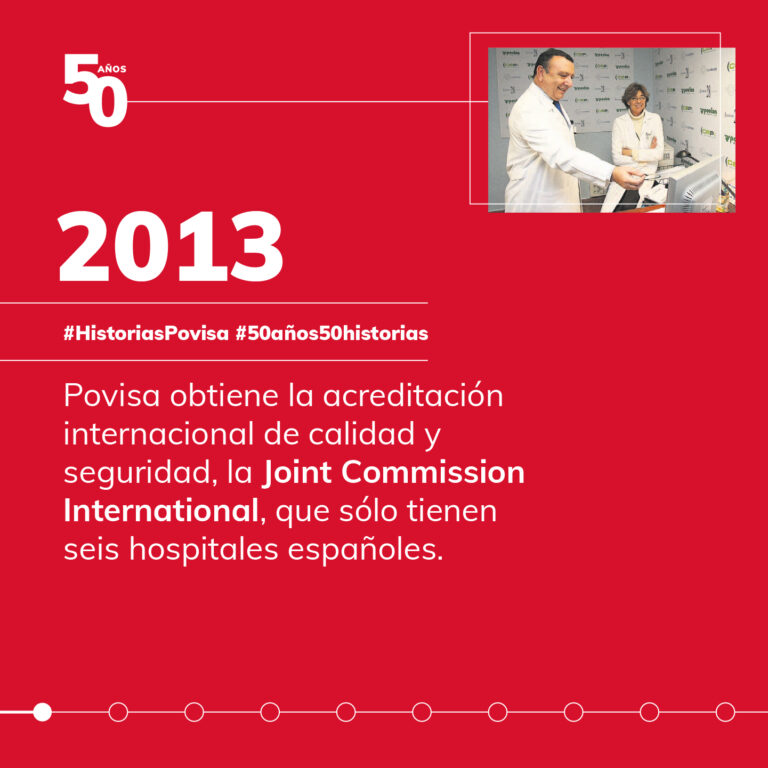 50 AÑOS

2013

#HistoriasPovisa #50años50historias

Povisa obtiene la acreditación internacional de calidad y seguridad, la Joint Commission International, que sólo tienen seis hospitales españoles.